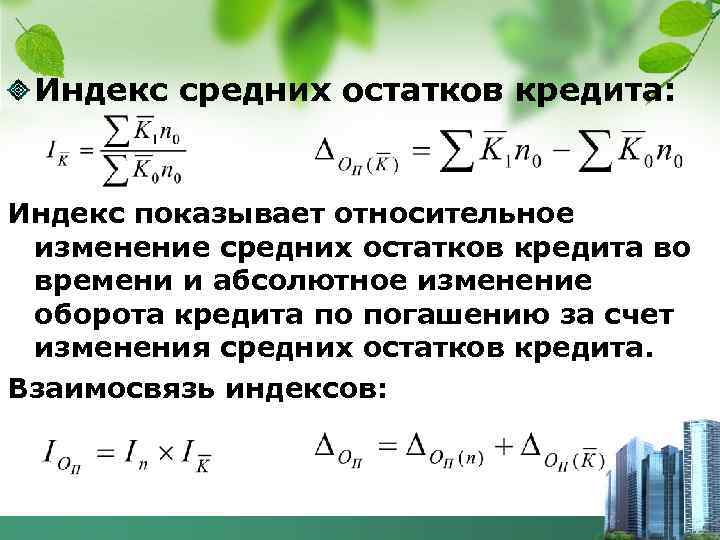 Индекс средних остатков кредита:

$I_{\overline{K}} = \frac{\sum \overline{K}_1 n_0}{\sum \overline{K}_0 n_0}$ $\Delta_{O_П(\overline{K})} = \sum \overline{K}_1 n_0 - \sum \overline{K}_0 n_0$

Индекс показывает относительное изменение средних остатков кредита во времени и абсолютное изменение оборота кредита по погашению за счет изменения средних остатков кредита.

Взаимосвязь индексов:

$I_{O_П} = I_n \times I_{\overline{K}}$ $\Delta_{O_П} = \Delta_{O_П(n)} + \Delta_{O_П(\overline{K})}$